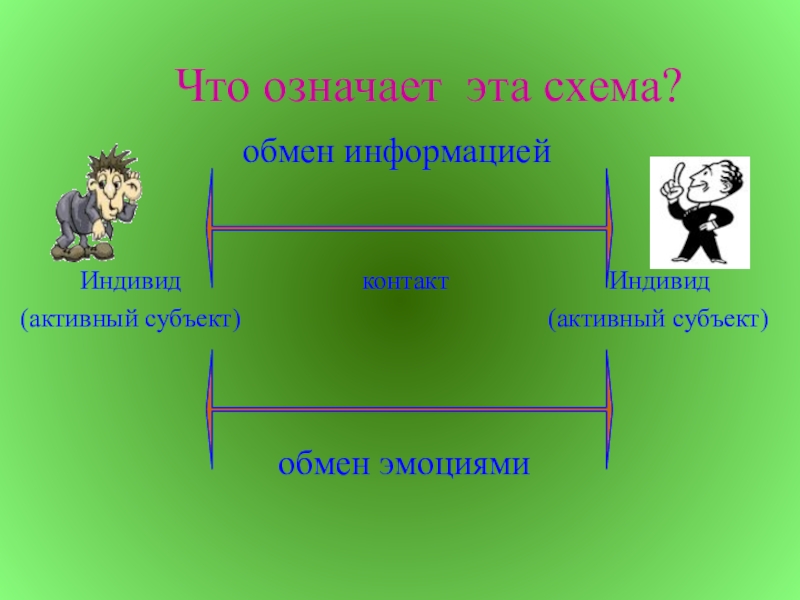 Что означает эта схема?

обмен информацией

Индивид

(активный субъект)

контакт

Индивид

(активный субъект)

обмен эмоциями